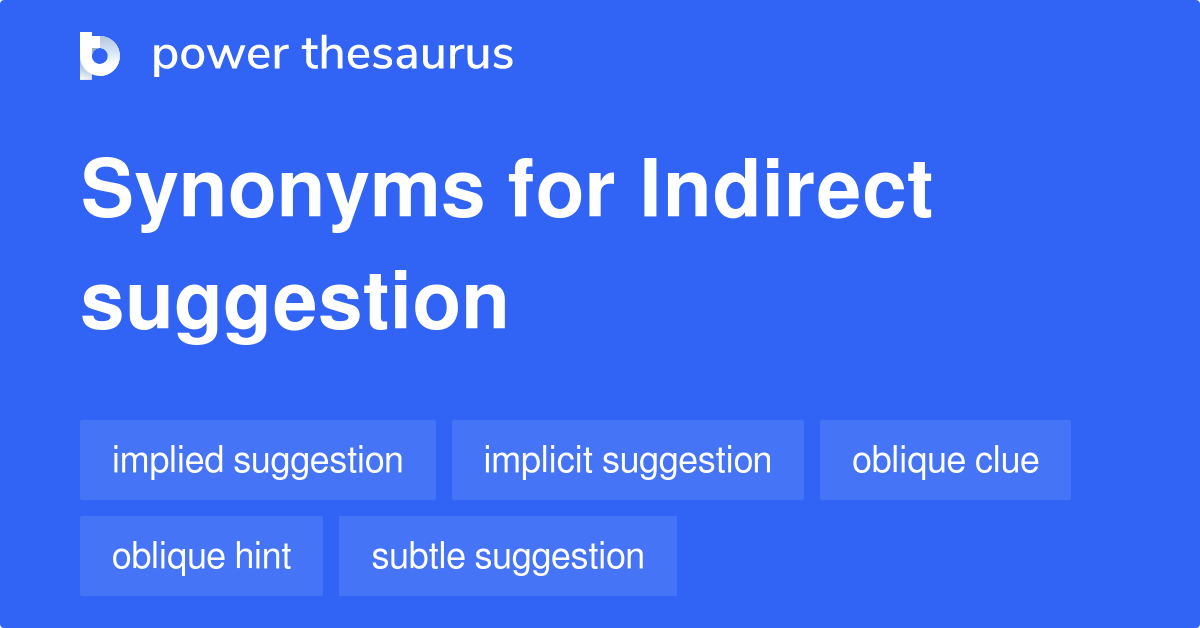 power thesaurus

Synonyms for Indirect suggestion

implied suggestion

implicit suggestion

oblique clue

oblique hint

subtle suggestion